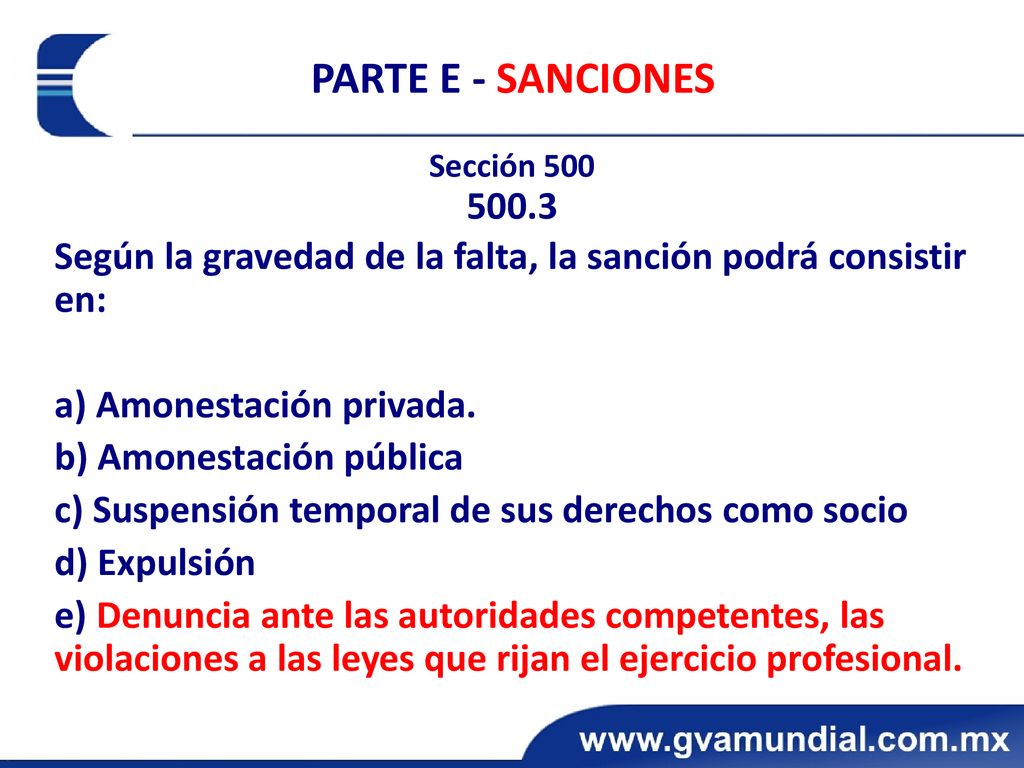 PARTE E - SANCIONES

Sección 500
500.3

Según la gravedad de la falta, la sanción podrá consistir en:

a) Amonestación privada.
b) Amonestación pública
c) Suspensión temporal de sus derechos como socio
d) Expulsión
e) Denuncia ante las autoridades competentes, las violaciones a las leyes que rijan el ejercicio profesional.

www.gvamundial.com.mx